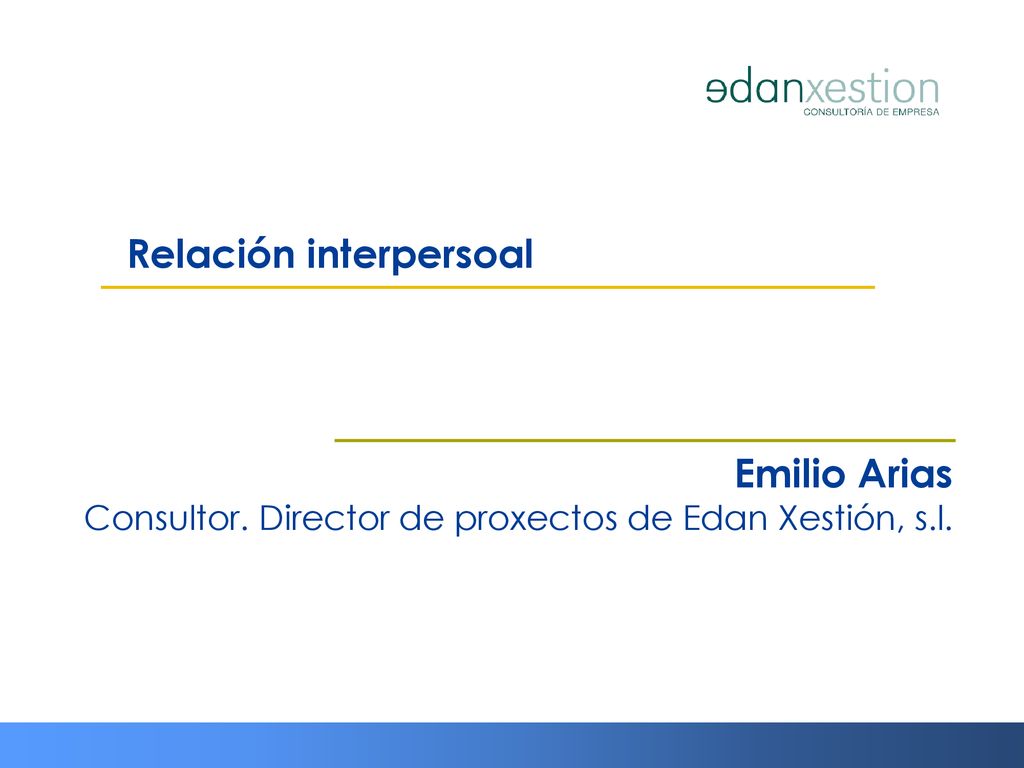 edanxestion
CONSULTORÍA DE EMPRESA

Relación interpersoal

Emilio Arias
Consultor. Director de proxectos de Edan Xestión, s.l.